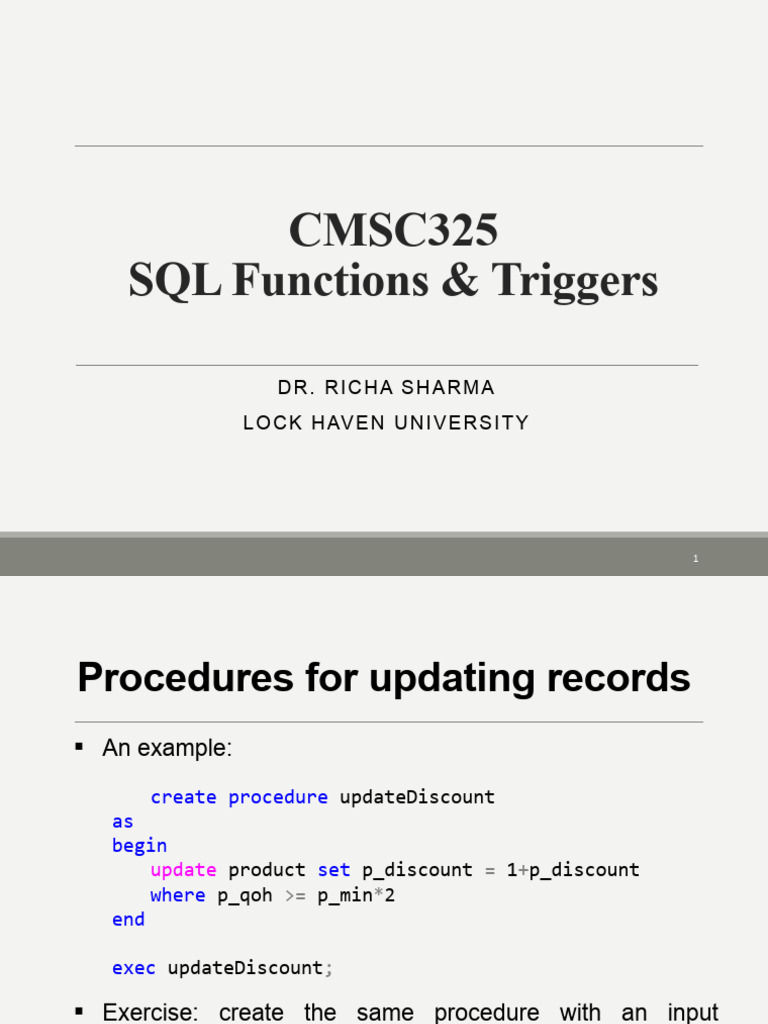 CMSC325
SQL Functions & Triggers

DR. RICHA SHARMA
LOCK HAVEN UNIVERSITY

1

Procedures for updating records

▪ An example:

create procedure updateDiscount
as
begin
update product set p_discount = 1+p_discount
where p_qoh >= p_min*2
end

exec updateDiscount;

▪ Exercise: create the same procedure with an input